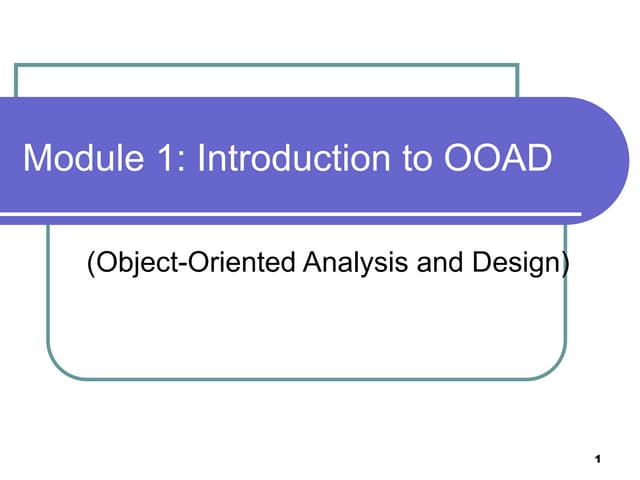 Module 1: Introduction to OOAD

(Object-Oriented Analysis and Design)

1